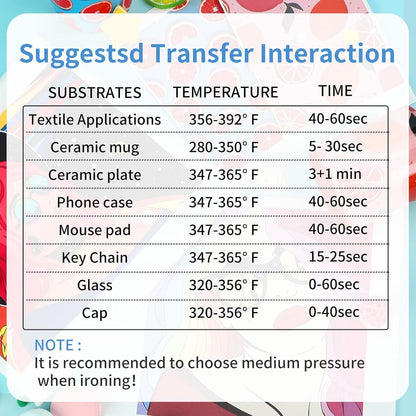 Suggestsd Transfer Interaction

| SUBSTRATES | TEMPERATURE | TIME |
|---|---|---|
| Textile Applications | 356-392° F | 40-60sec |
| Ceramic mug | 280-350° F | 5- 30sec |
| Ceramic plate | 347-365° F | 3+1 min |
| Phone case | 347-365° F | 40-60sec |
| Mouse pad | 347-365° F | 40-60sec |
| Key Chain | 347-365° F | 15-25sec |
| Glass | 320-356° F | 0-60sec |
| Cap | 320-356° F | 0-40sec |

NOTE :
It is recommended to choose medium pressure when ironing!